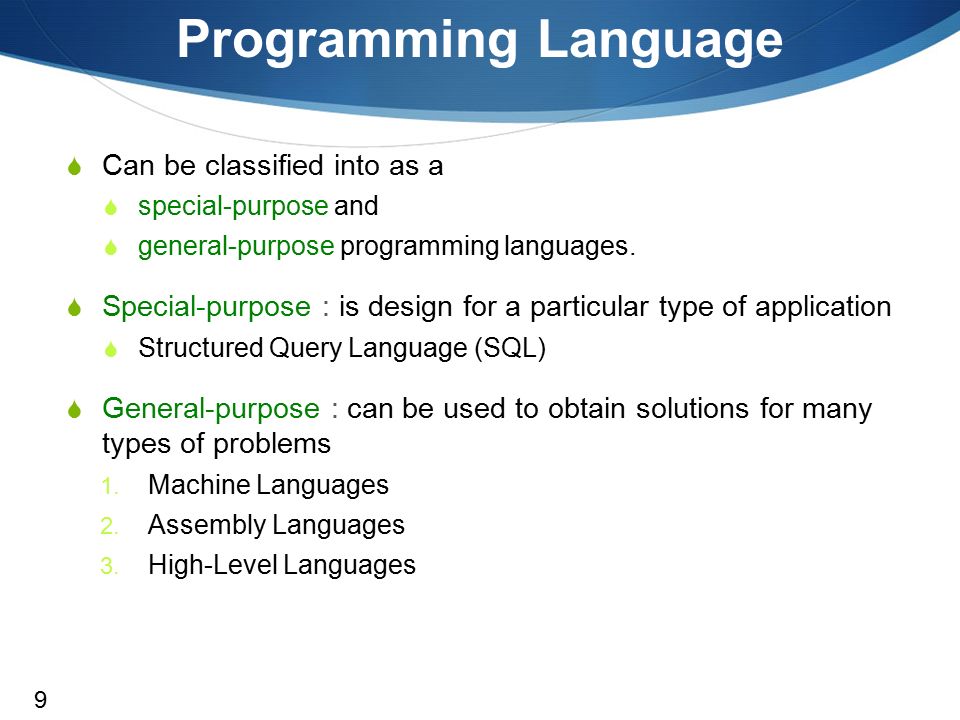 Programming Language

Can be classified into as a

special-purpose and

general-purpose programming languages.

Special-purpose : is design for a particular type of application

Structured Query Language (SQL)

General-purpose : can be used to obtain solutions for many types of problems

1. Machine Languages
2. Assembly Languages
3. High-Level Languages

9